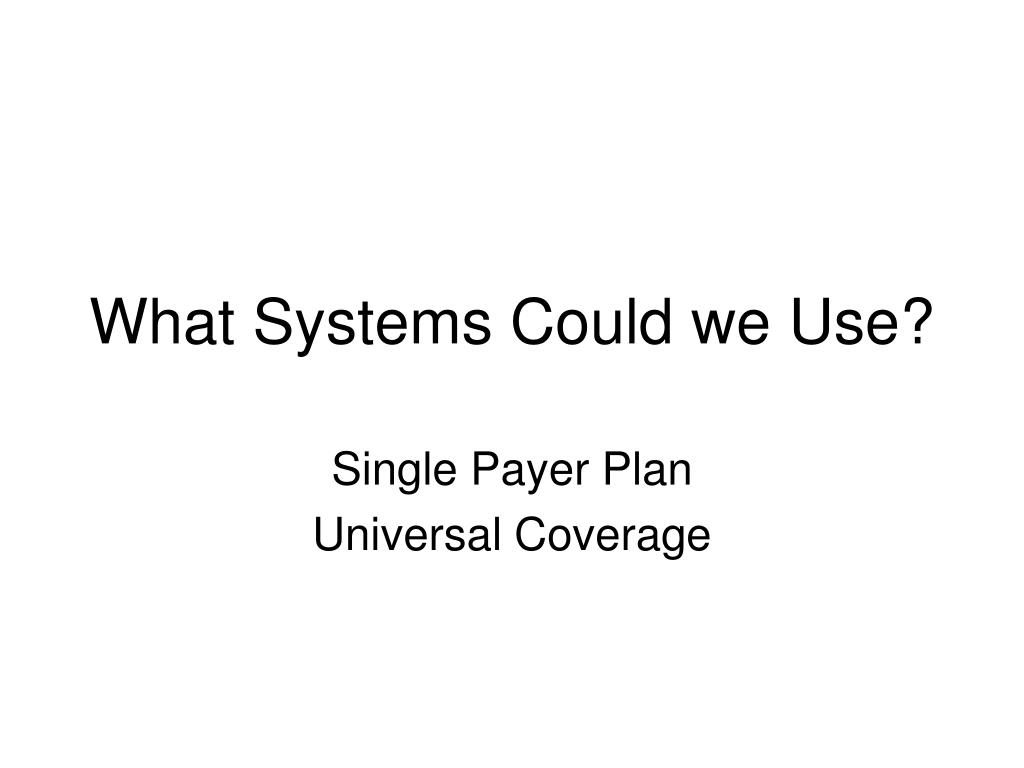 What Systems Could we Use?

Single Payer Plan
Universal Coverage